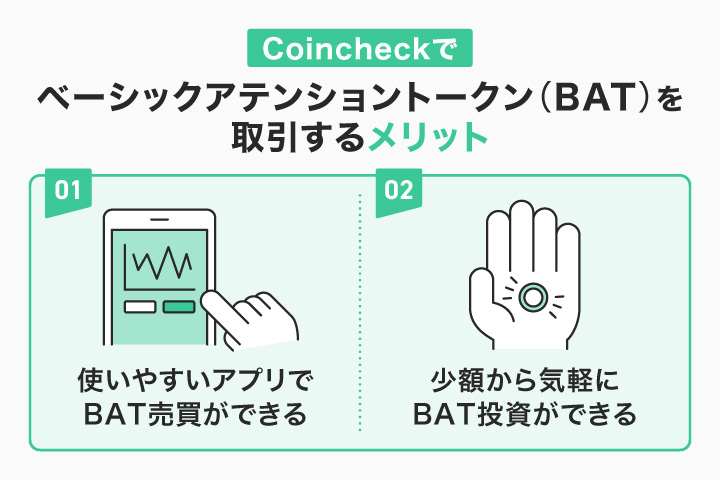 Coincheckで
ベーシックアテンショントークン（BAT）を取引するメリット

01
使いやすいアプリでBAT売買ができる

02
少額から気軽にBAT投資ができる